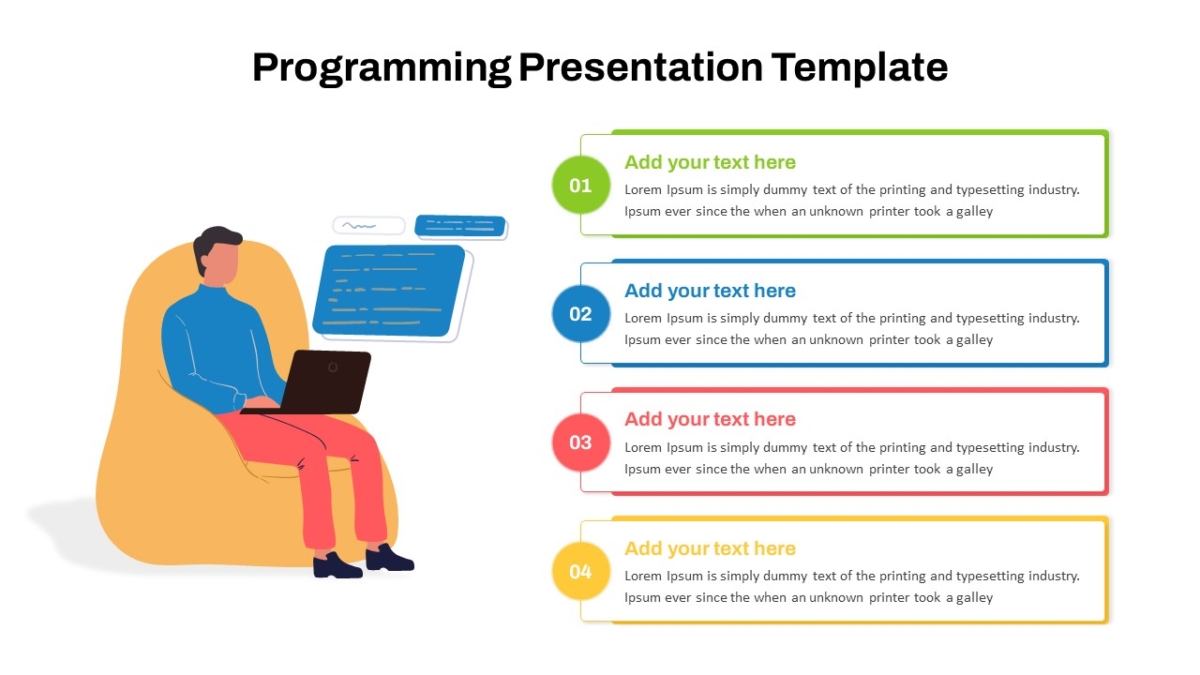 Programming Presentation Template

01

Add your text here

Lorem Ipsum is simply dummy text of the printing and typesetting industry. Ipsum ever since the when an unknown printer took a galley

02

Add your text here

Lorem Ipsum is simply dummy text of the printing and typesetting industry. Ipsum ever since the when an unknown printer took a galley

03

Add your text here

Lorem Ipsum is simply dummy text of the printing and typesetting industry. Ipsum ever since the when an unknown printer took a galley

04

Add your text here

Lorem Ipsum is simply dummy text of the printing and typesetting industry. Ipsum ever since the when an unknown printer took a galley